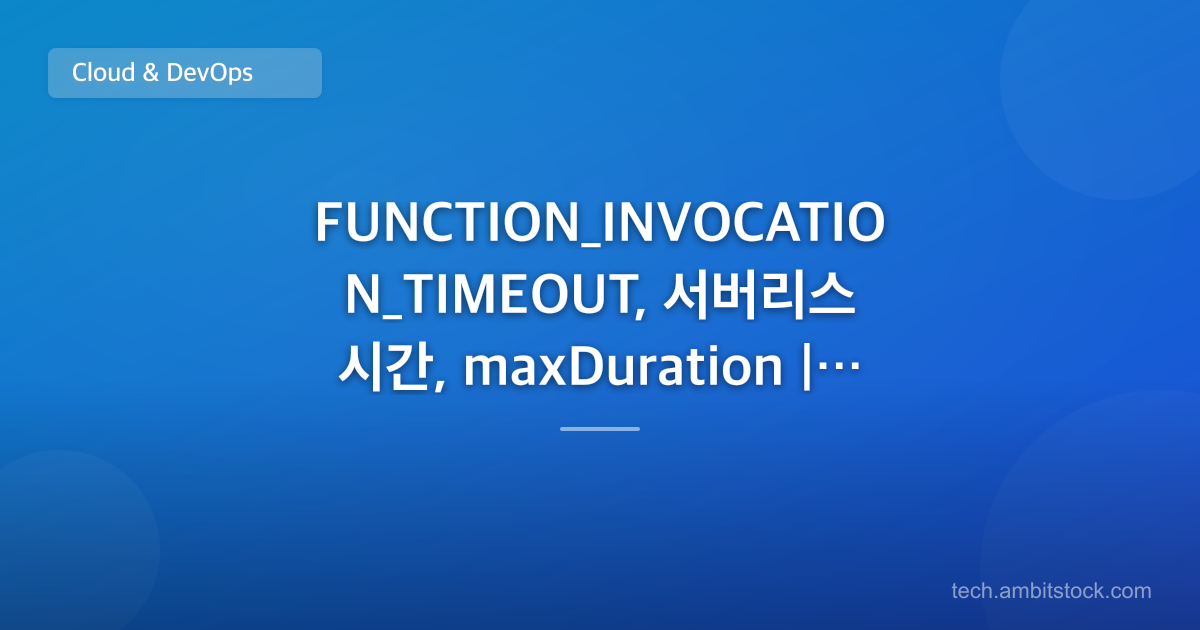 Cloud & DevOps

FUNCTION_INVOCATION_TIMEOUT, 서버리스 시간, maxDuration |…

tech.ambitstock.com